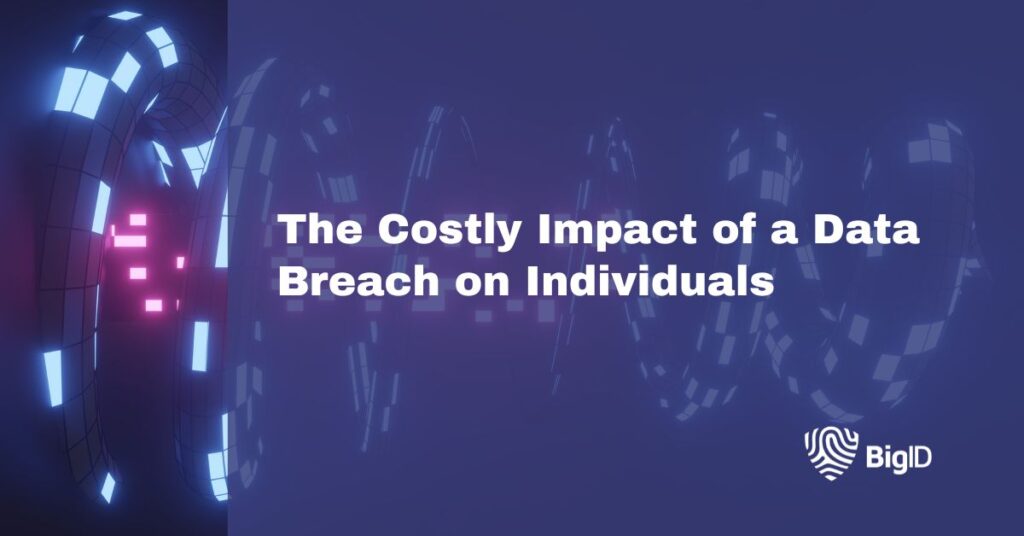 The Costly Impact of a Data Breach on Individuals

BigID